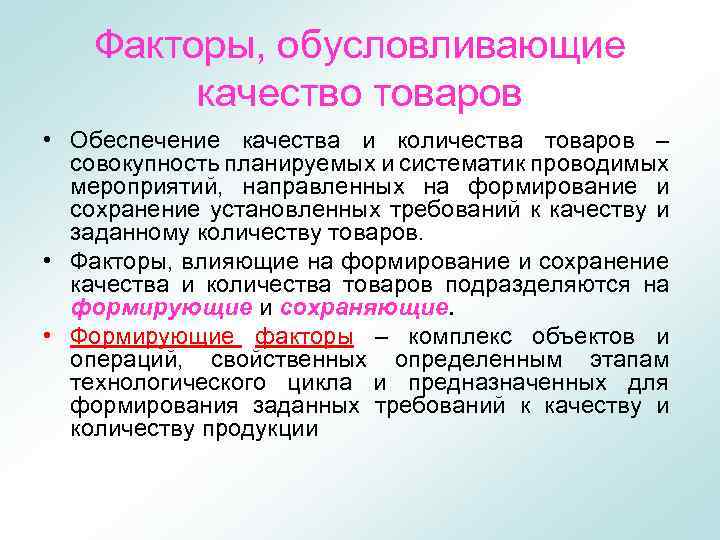 Факторы, обусловливающие качество товаров

• Обеспечение качества и количества товаров – совокупность планируемых и систематик проводимых мероприятий, направленных на формирование и сохранение установленных требований к качеству и заданному количеству товаров.

• Факторы, влияющие на формирование и сохранение качества и количества товаров подразделяются на формирующие и сохраняющие.

• Формирующие факторы – комплекс объектов и операций, свойственных определенным этапам технологического цикла и предназначенных для формирования заданных требований к качеству и количеству продукции